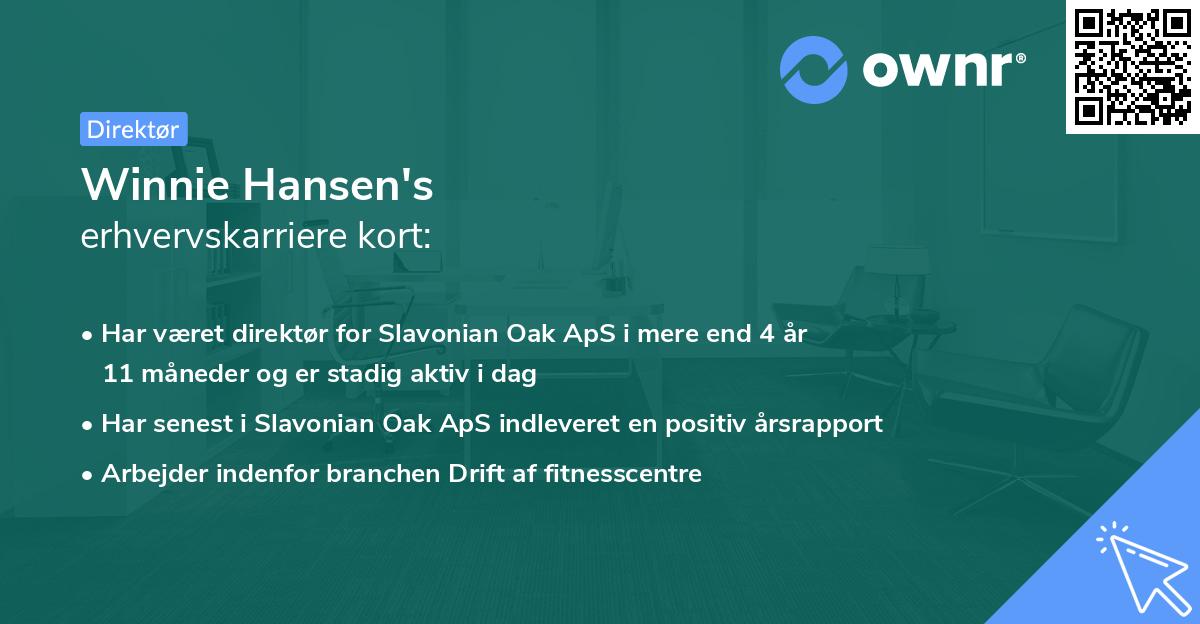 ownr®

Direktør

Winnie Hansen's
erhvervskarriere kort:

• Har været direktør for Slavonian Oak ApS i mere end 4 år 11 måneder og er stadig aktiv i dag
• Har senest i Slavonian Oak ApS indleveret en positiv årsrapport
• Arbejder indenfor branchen Drift af fitnesscentre